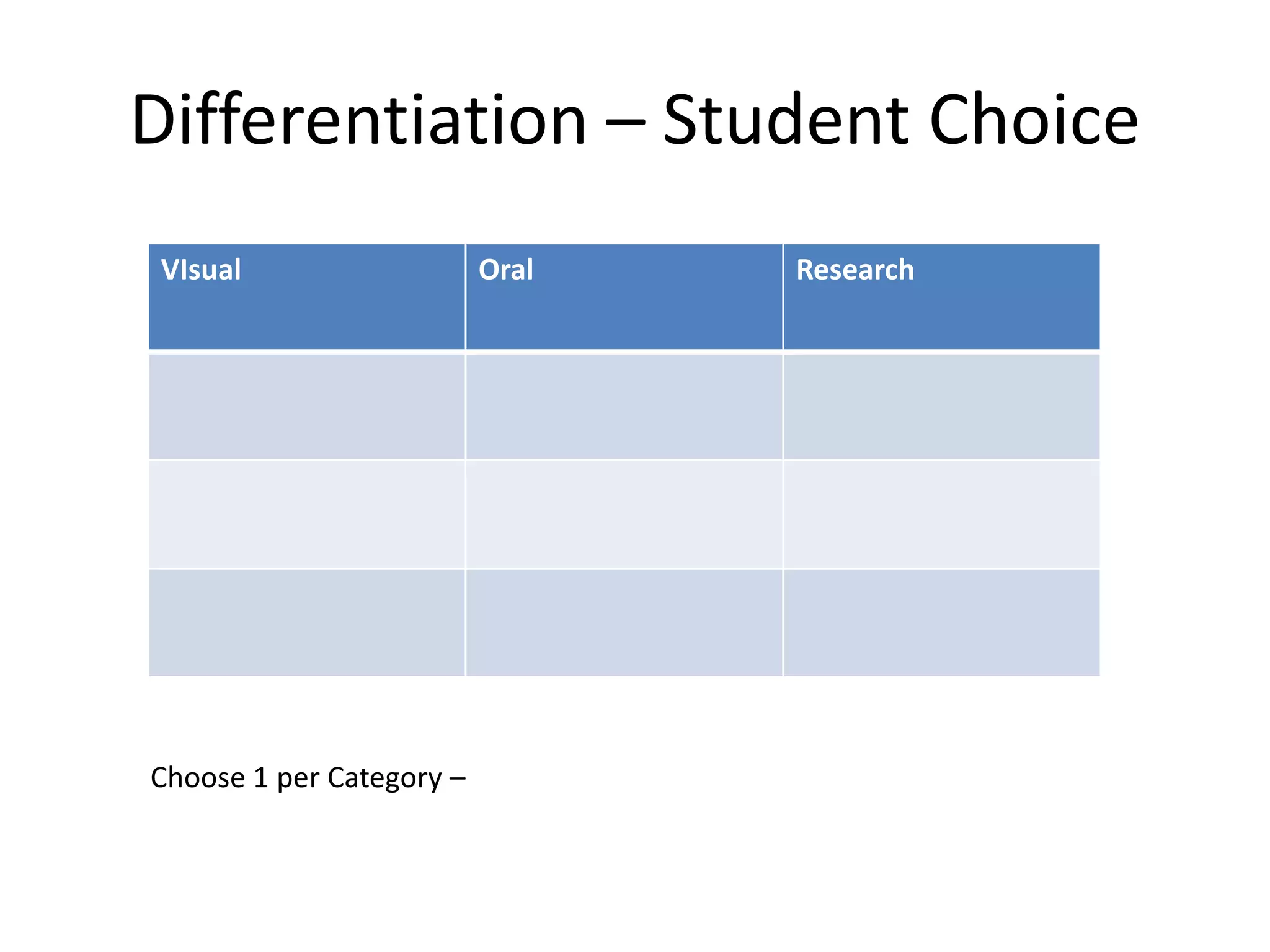 Differentiation – Student Choice

| VIsual | Oral | Research |
|---|---|---|
| | | |
| | | |
| | | |

Choose 1 per Category –